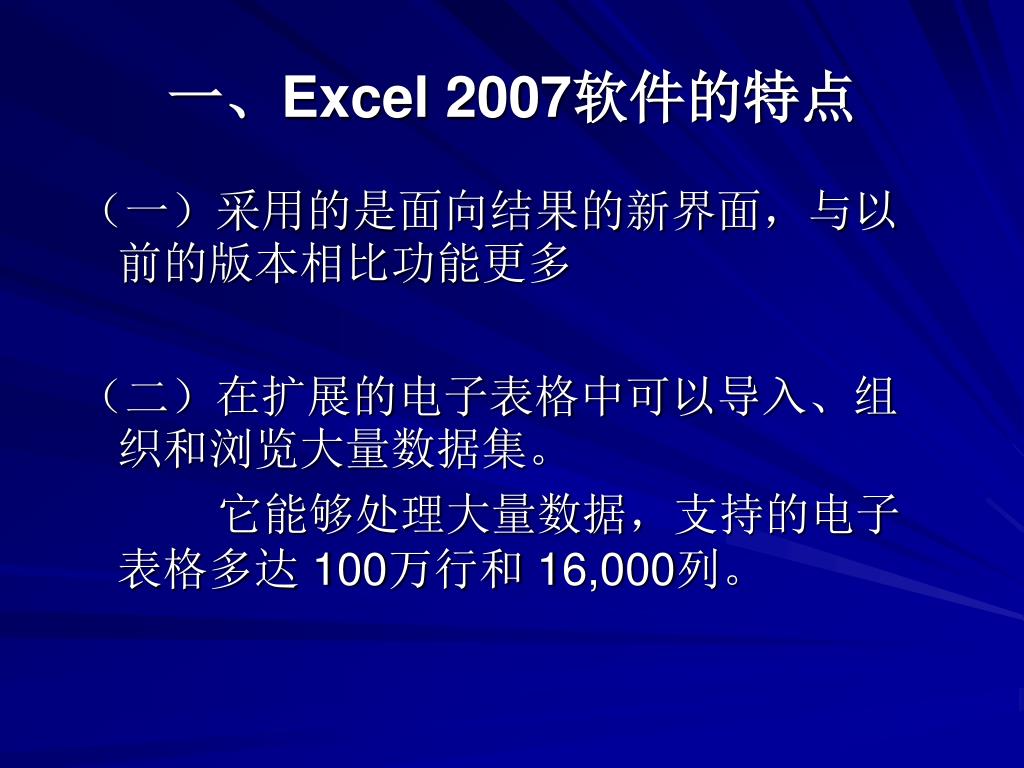 一、Excel 2007软件的特点

（一）采用的是面向结果的新界面，与以前的版本相比功能更多

（二）在扩展的电子表格中可以导入、组织和浏览大量数据集。

它能够处理大量数据，支持的电子表格多达 100万行和 16,000列。